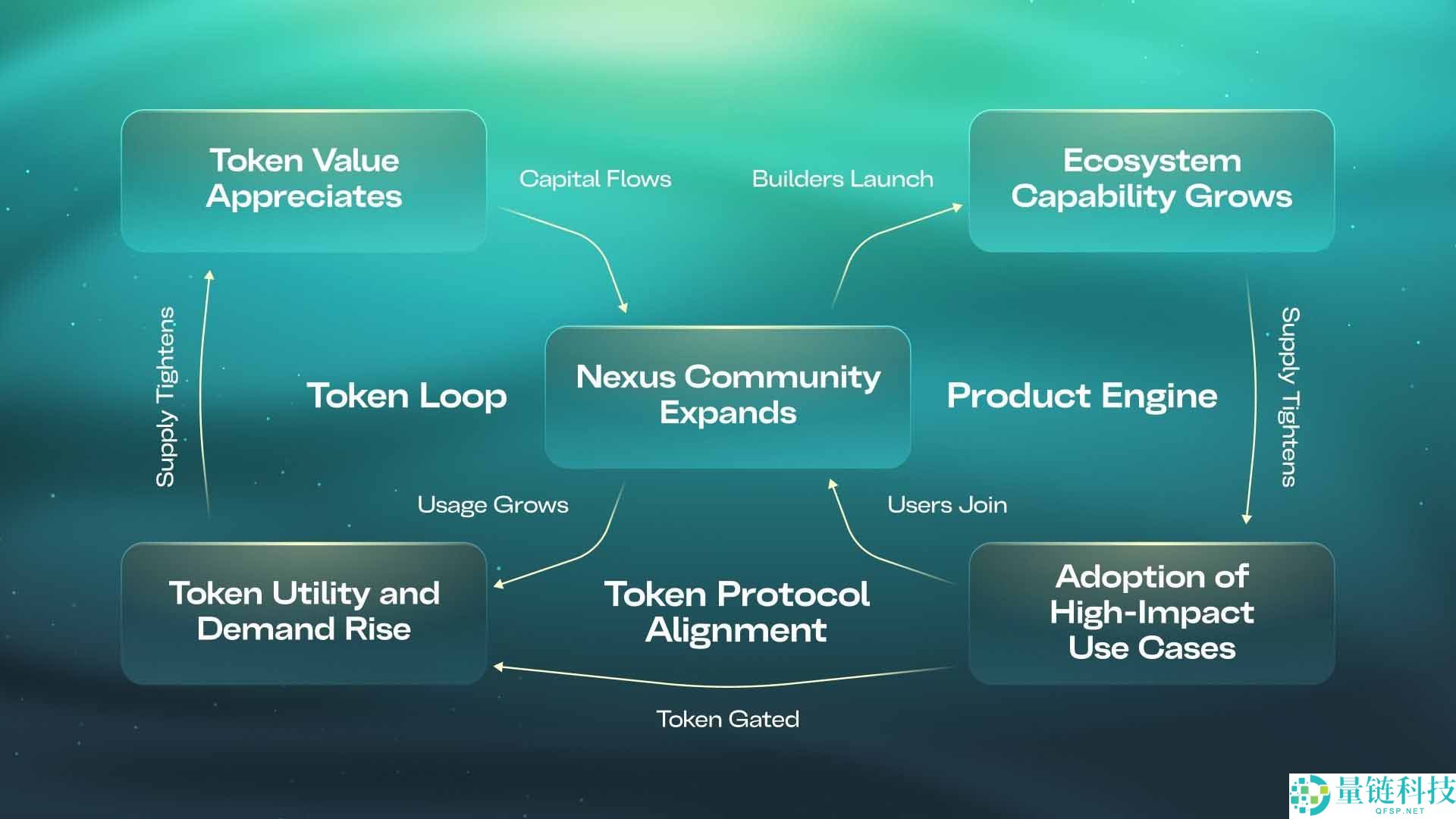 Token Value Appreciates

Capital Flows

Builders Launch

Ecosystem Capability Grows

Supply Tightens

Token Loop

Nexus Community Expands

Product Engine

Supply Tightens

Usage Grows

Users Join

Token Utility and Demand Rise

Token Protocol Alignment

Adoption of High-Impact Use Cases

Token Gated

量链科技
QFSP.NET